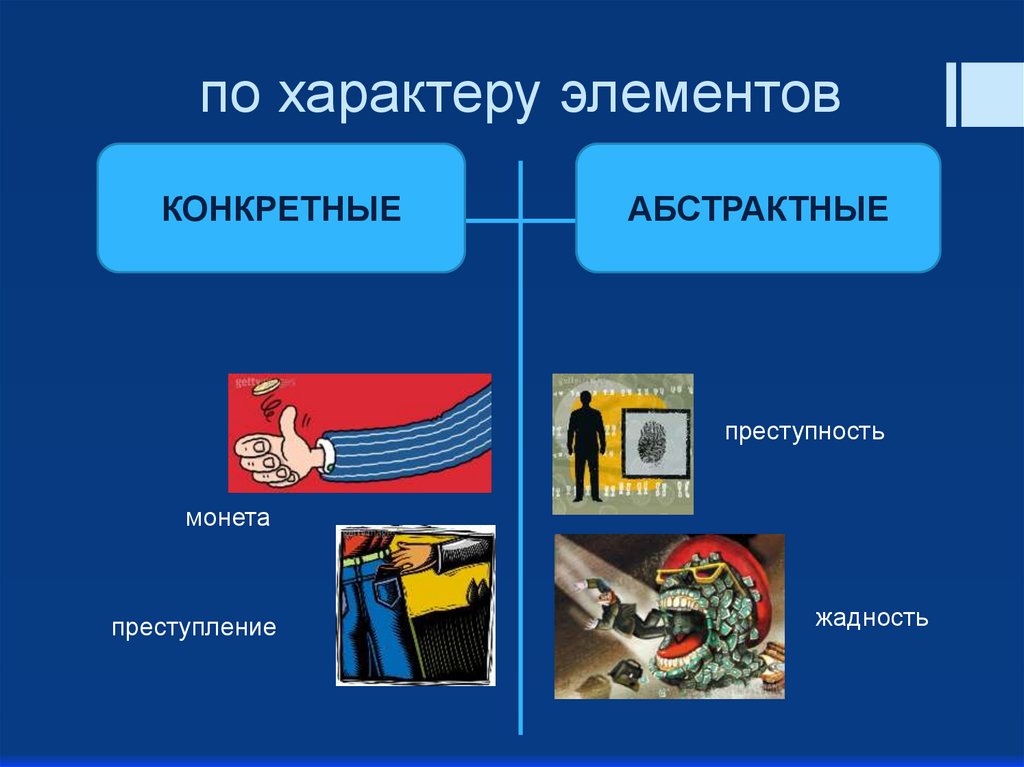 по характеру элементов

КОНКРЕТНЫЕ

АБСТРАКТНЫЕ

монета

преступление

преступность

жадность